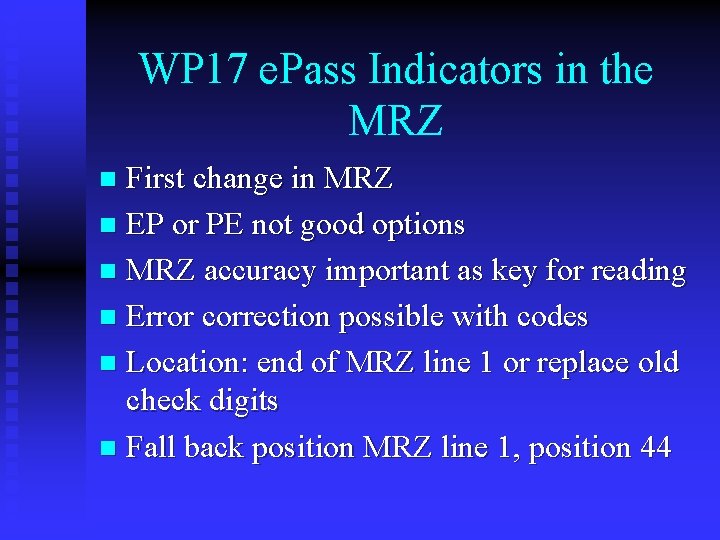 WP17 ePass Indicators in the MRZ

- First change in MRZ
- EP or PE not good options
- MRZ accuracy important as key for reading
- Error correction possible with codes
- Location: end of MRZ line 1 or replace old check digits
- Fall back position MRZ line 1, position 44